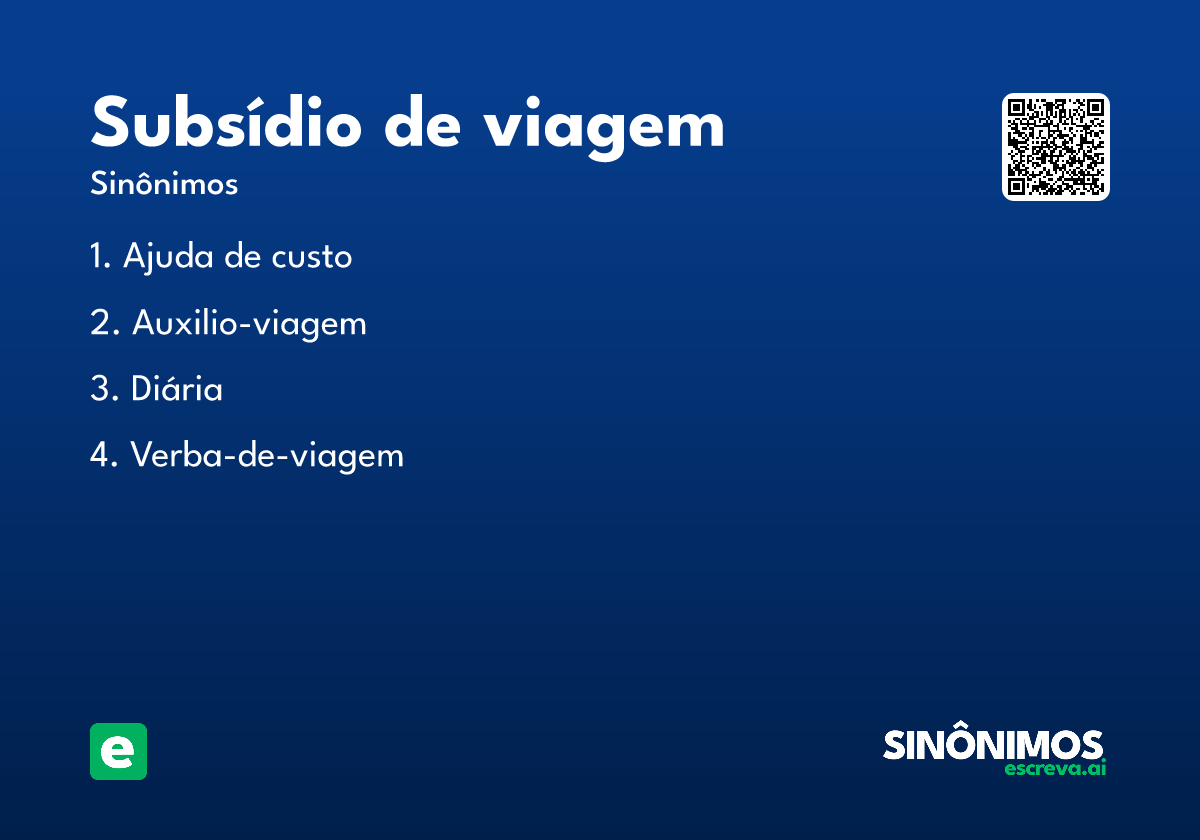 Subsídio de viagem
Sinônimos

1. Ajuda de custo

2. Auxilio-viagem

3. Diária

4. Verba-de-viagem

e

SINÔNIMOS
escreva.ai